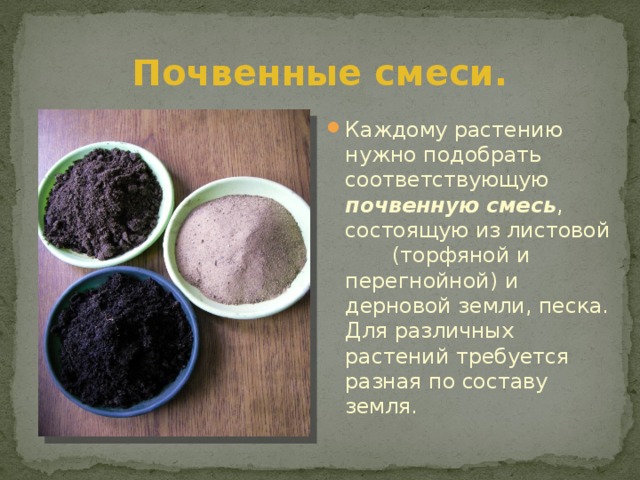 Почвенные смеси.

Каждому растению нужно подобрать соответствующую почвенную смесь, состоящую из листовой (торфяной и перегнойной) и дерновой земли, песка. Для различных растений требуется разная по составу земля.